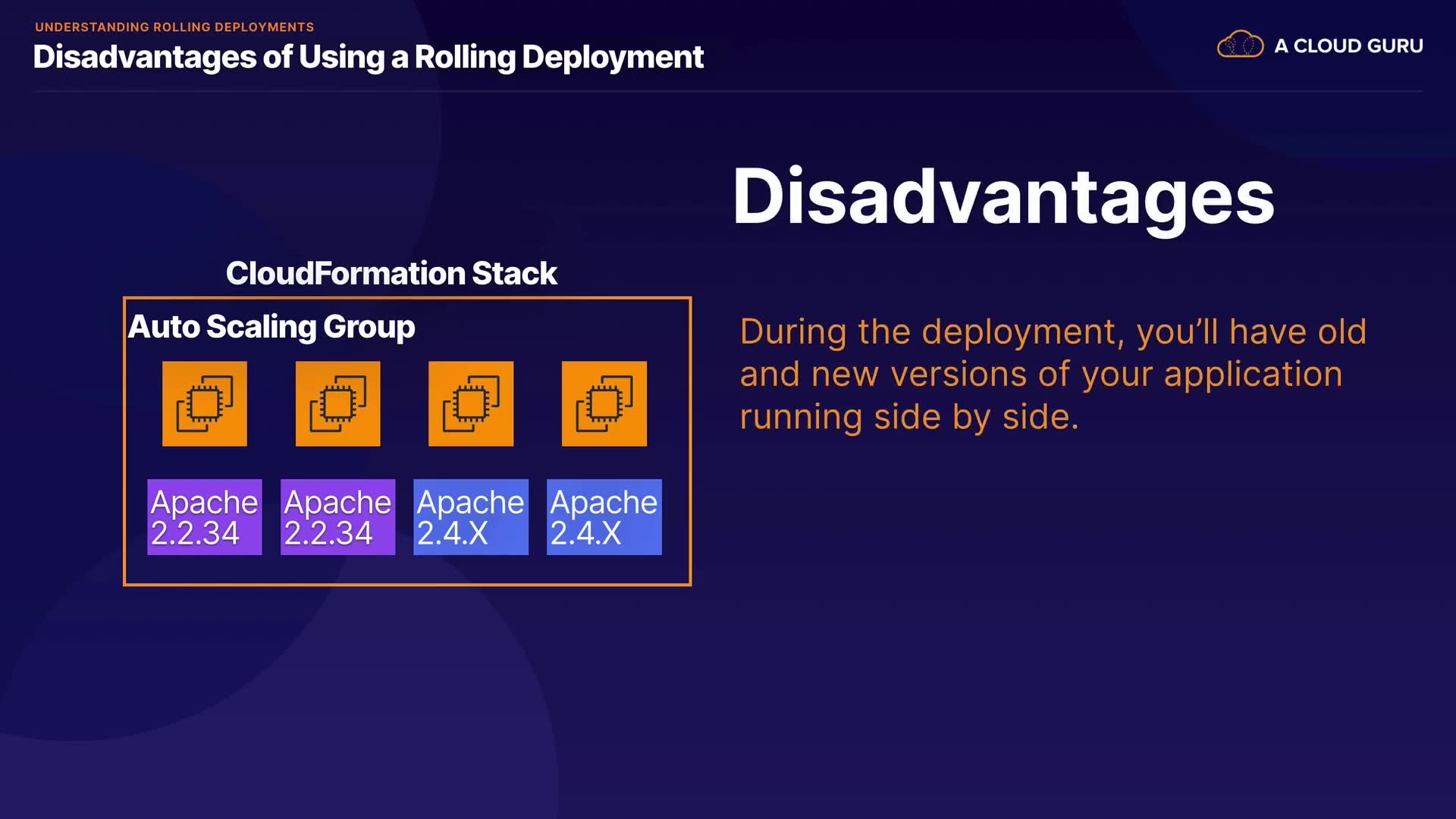 UNDERSTANDING ROLLING DEPLOYMENTS
Disadvantages of Using a Rolling Deployment

A CLOUD GURU

CloudFormation Stack

Auto Scaling Group

Apache 2.2.34

Apache 2.2.34

Apache 2.4.X

Apache 2.4.X

Disadvantages

During the deployment, you'll have old and new versions of your application running side by side.